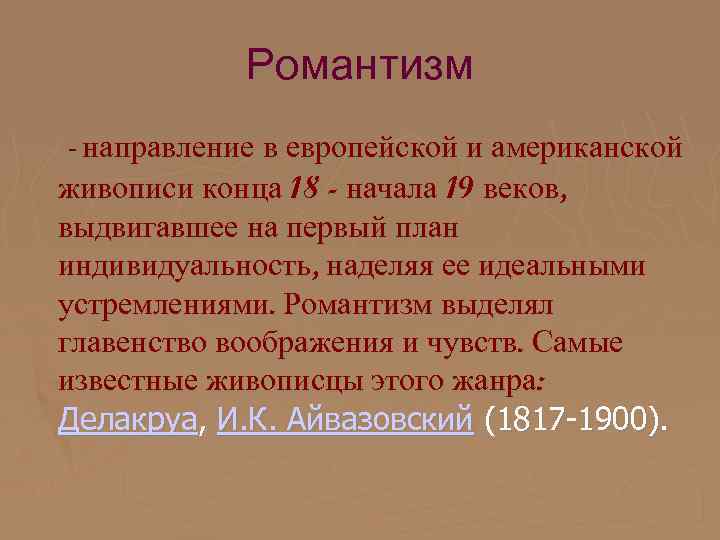 Романтизм

- направление в европейской и американской живописи конца 18 - начала 19 веков, выдвигавшее на первый план индивидуальность, наделяя ее идеальными устремлениями. Романтизм выделял главенство воображения и чувств. Самые известные живописцы этого жанра: Делакруа, И.К. Айвазовский (1817-1900).